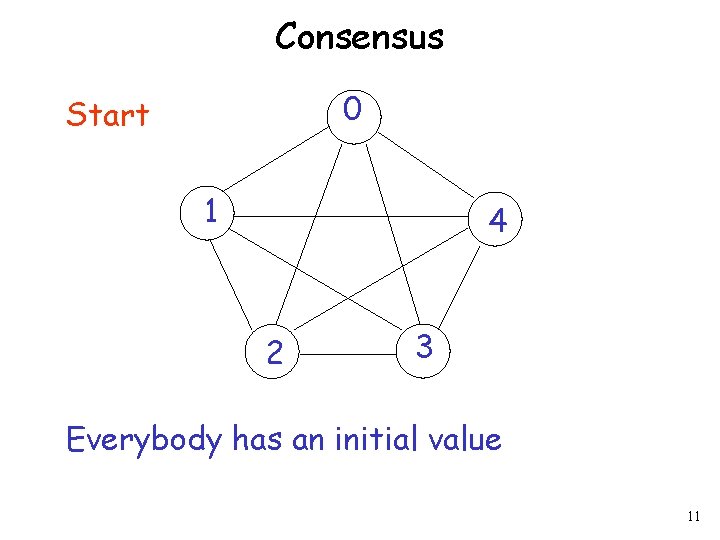 Consensus

Start

0

1

4

2

3

Everybody has an initial value

11